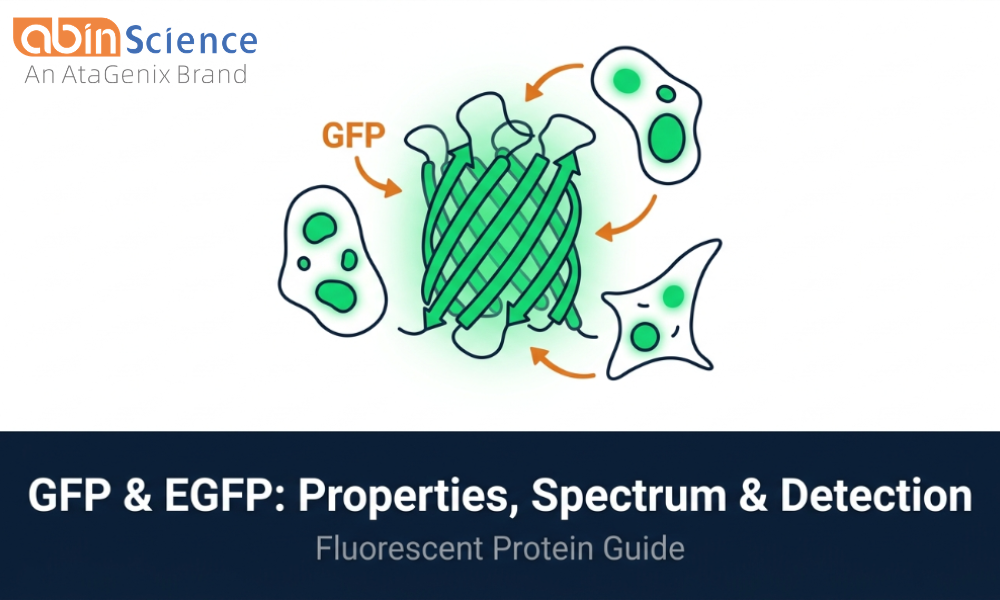 abin Science
An AtaGenix Brand

GFP

GFP & EGFP: Properties, Spectrum & Detection
Fluorescent Protein Guide